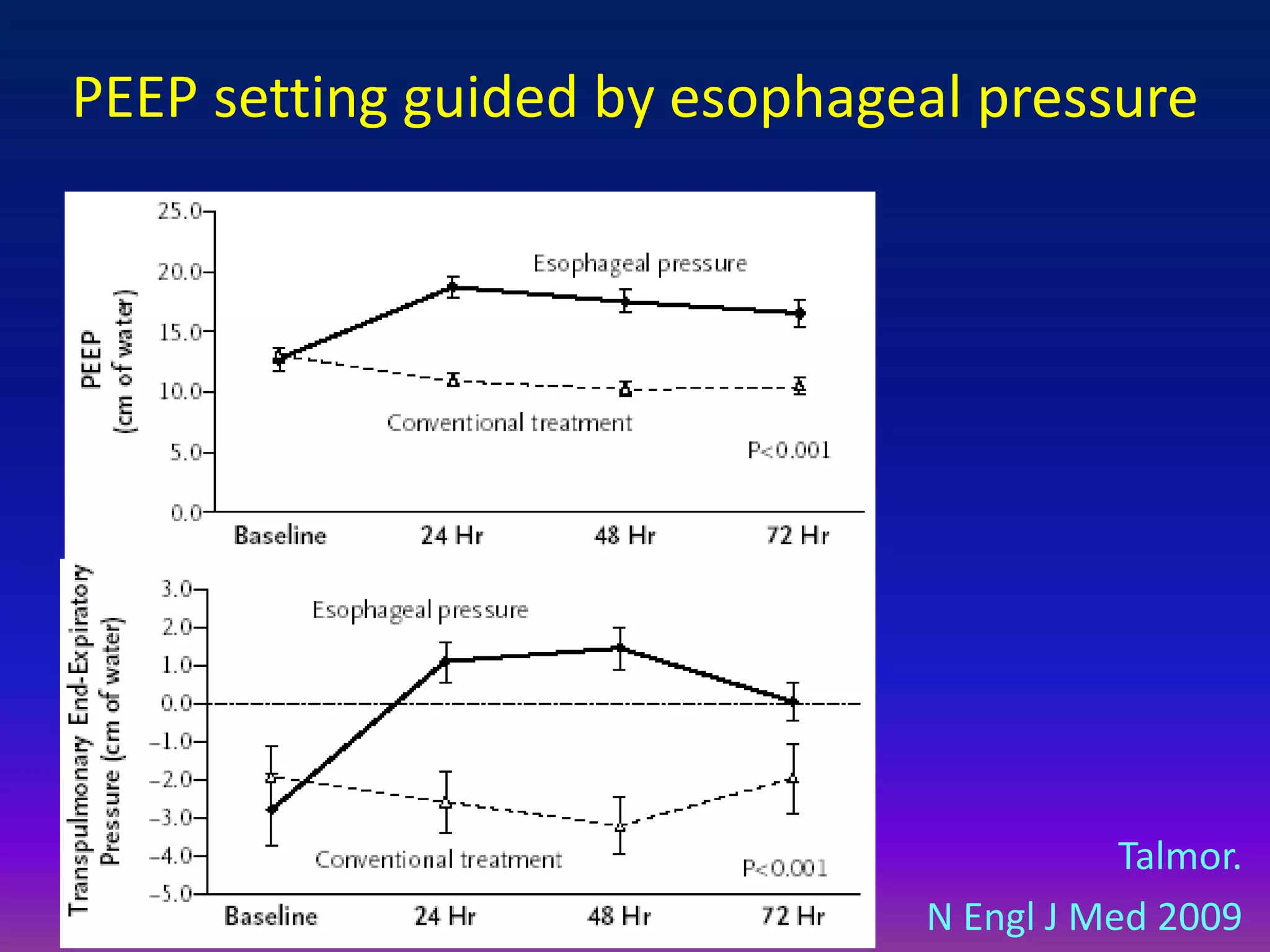 PEEP setting guided by esophageal pressure

PEEP (cm of water)

25.0
20.0
15.0
10.0
5.0
0.0

Esophageal pressure

Conventional treatment

P<0.001

Baseline 24 Hr 48 Hr 72 Hr

Transpulmonary End-Expiratory Pressure (cm of water)

3.0
2.0
1.0
0.0
−1.0
−2.0
−3.0
−4.0
−5.0

Esophageal pressure

Conventional treatment

P<0.001

Baseline 24 Hr 48 Hr 72 Hr

Talmor.

N Engl J Med 2009